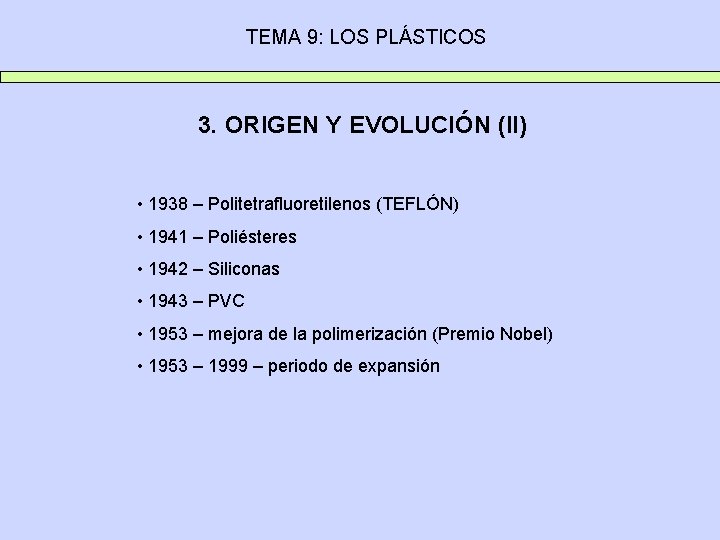 TEMA 9: LOS PLÁSTICOS

3. ORIGEN Y EVOLUCIÓN (II)

• 1938 – Politetrafluoretilenos (TEFLÓN)

• 1941 – Poliésteres

• 1942 – Siliconas

• 1943 – PVC

• 1953 – mejora de la polimerización (Premio Nobel)

• 1953 – 1999 – periodo de expansión